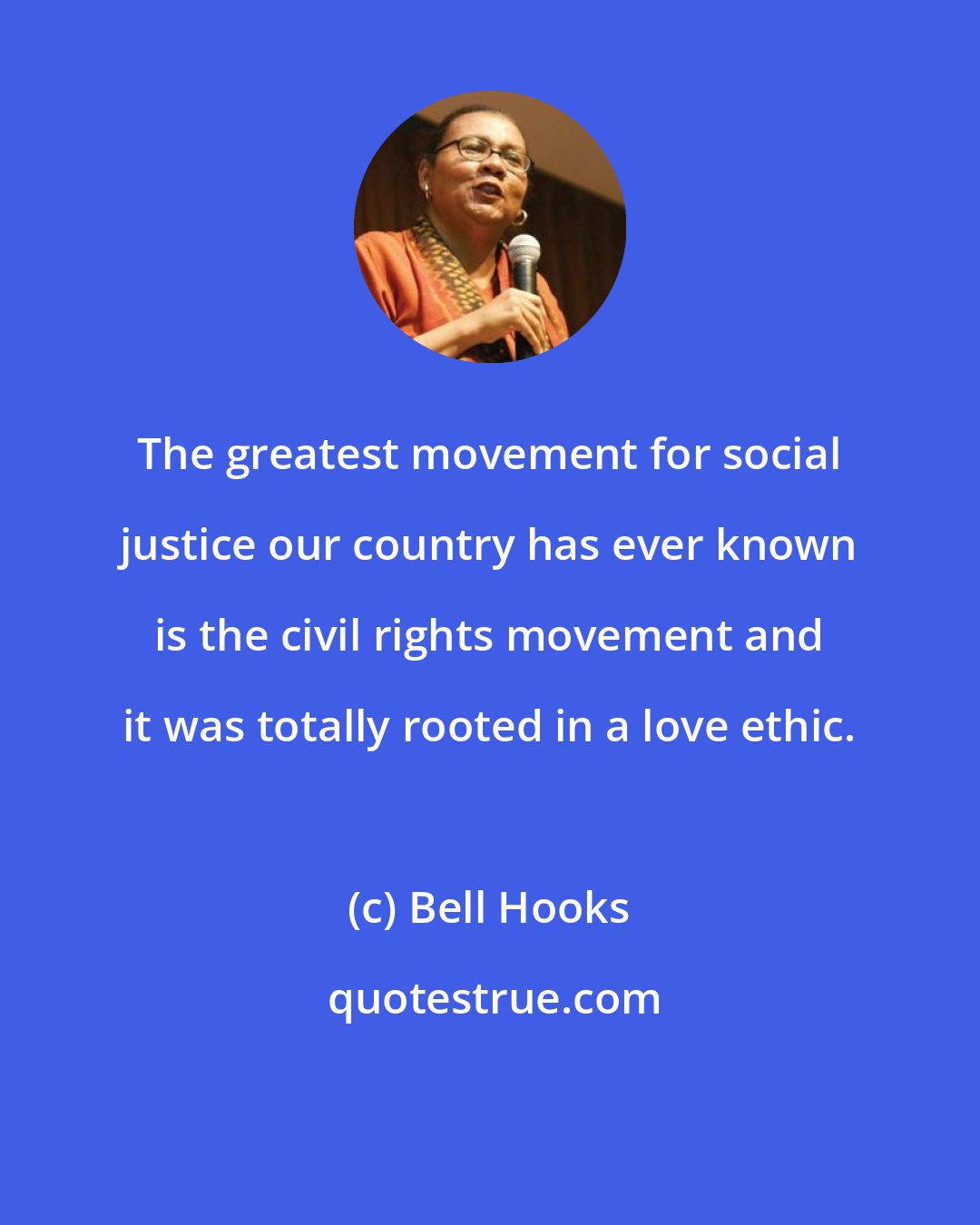 The greatest movement for social justice our country has ever known is the civil rights movement and it was totally rooted in a love ethic.

(c) Bell Hooks

quotestrue.com